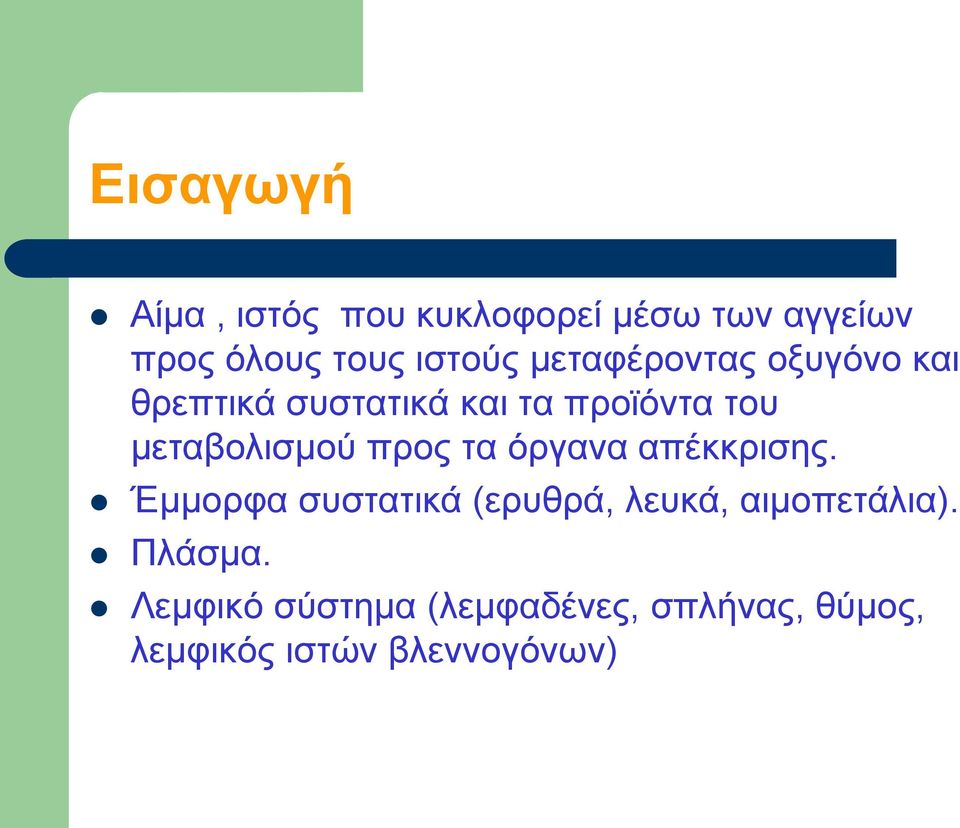 Εισαγωγή

- Αίμα , ιστός που κυκλοφορεί μέσω των αγγείων προς όλους τους ιστούς μεταφέροντας οξυγόνο και θρεπτικά συστατικά και τα προϊόντα του μεταβολισμού προς τα όργανα απέκκρισης.
- Έμμορφα συστατικά (ερυθρά, λευκά, αιμοπετάλια).
- Πλάσμα.
- Λεμφικό σύστημα (λεμφαδένες, σπλήνας, θύμος, λεμφικός ιστών βλεννογόνων)